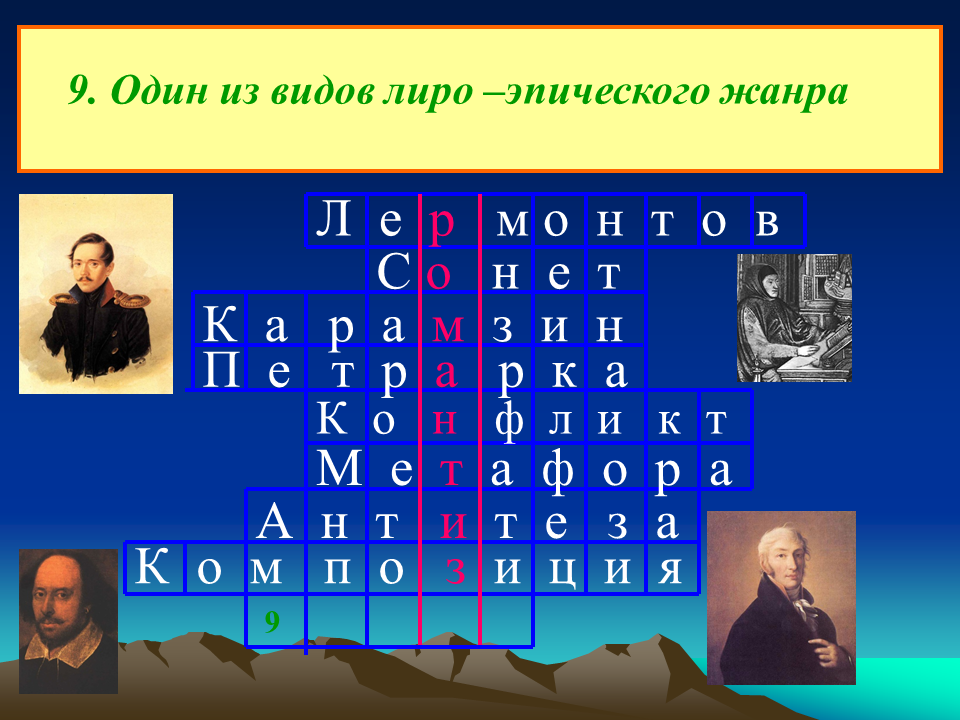 9. Один из видов лиро –эпического жанра

Л е р м о н т о в
С о н е т
К а р а м з и н
П е т р а р к а
К о н ф л и к т
М е т а ф о р а
А н т и т е з а
К о м п о з и ц и я
9